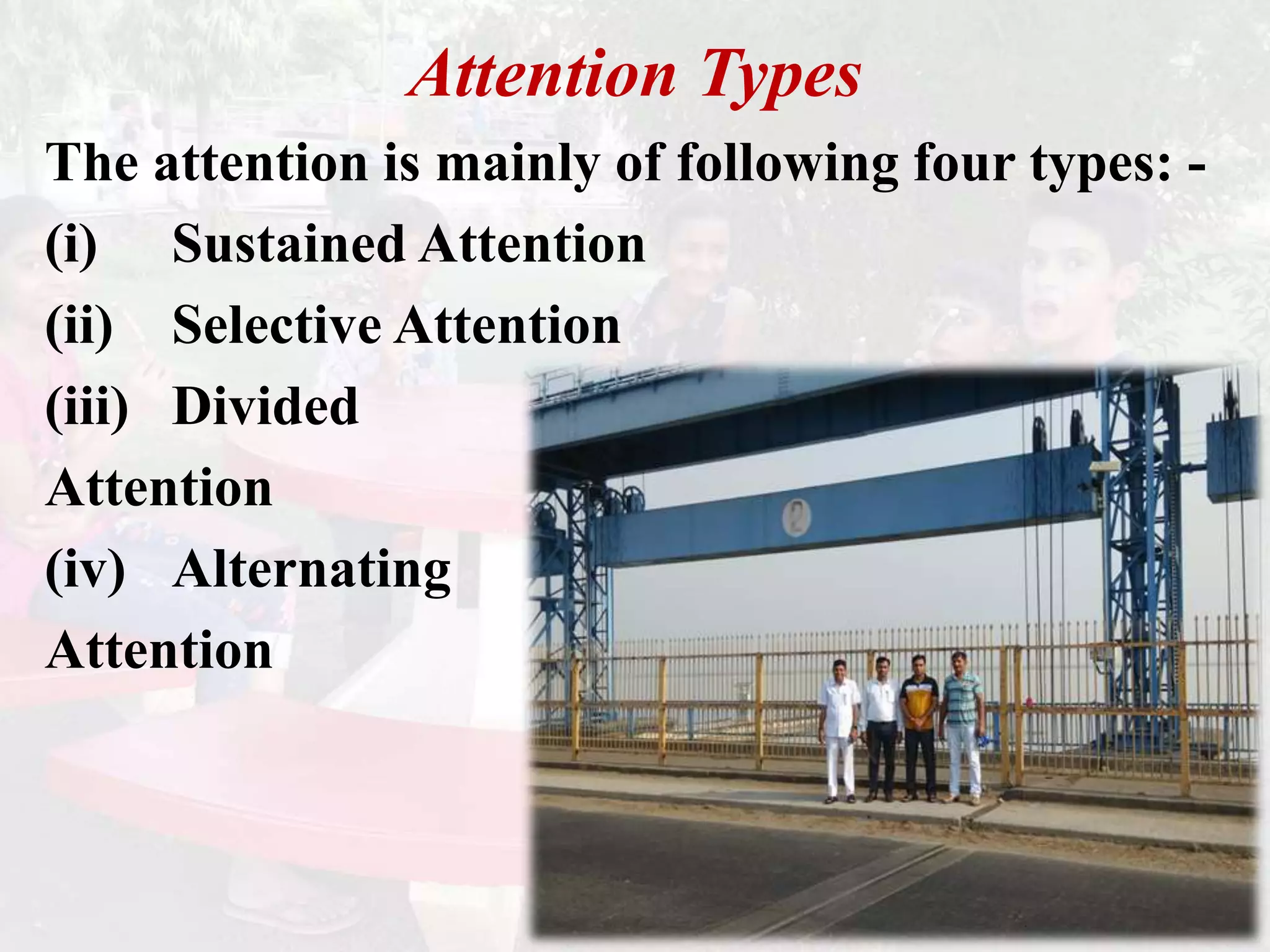 Attention Types

The attention is mainly of following four types: -

(i) Sustained Attention

(ii) Selective Attention

(iii) Divided Attention

(iv) Alternating Attention